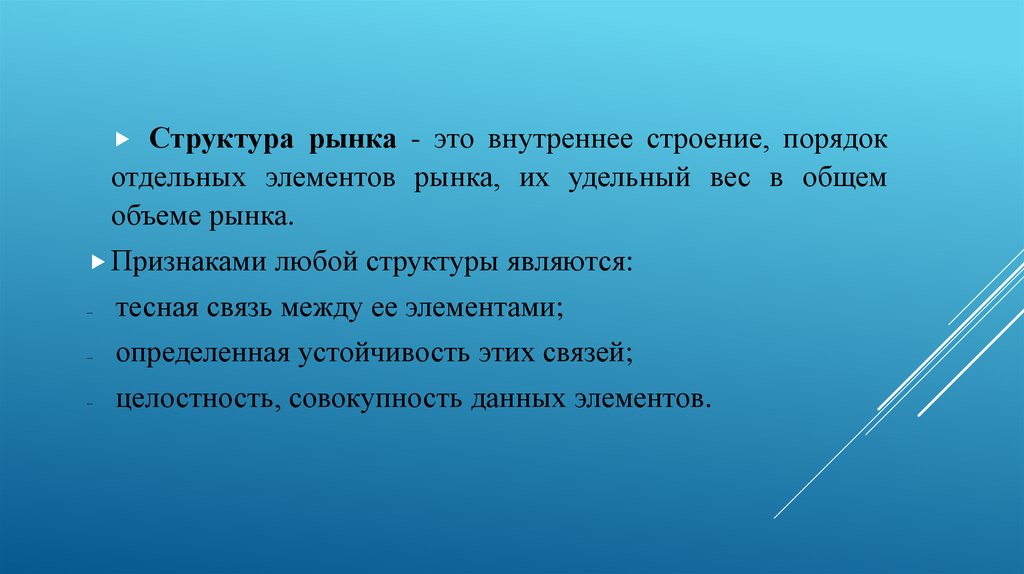 Структура рынка - это внутреннее строение, порядок отдельных элементов рынка, их удельный вес в общем объеме рынка.

Признаками любой структуры являются:

- тесная связь между ее элементами;

- определенная устойчивость этих связей;

- целостность, совокупность данных элементов.